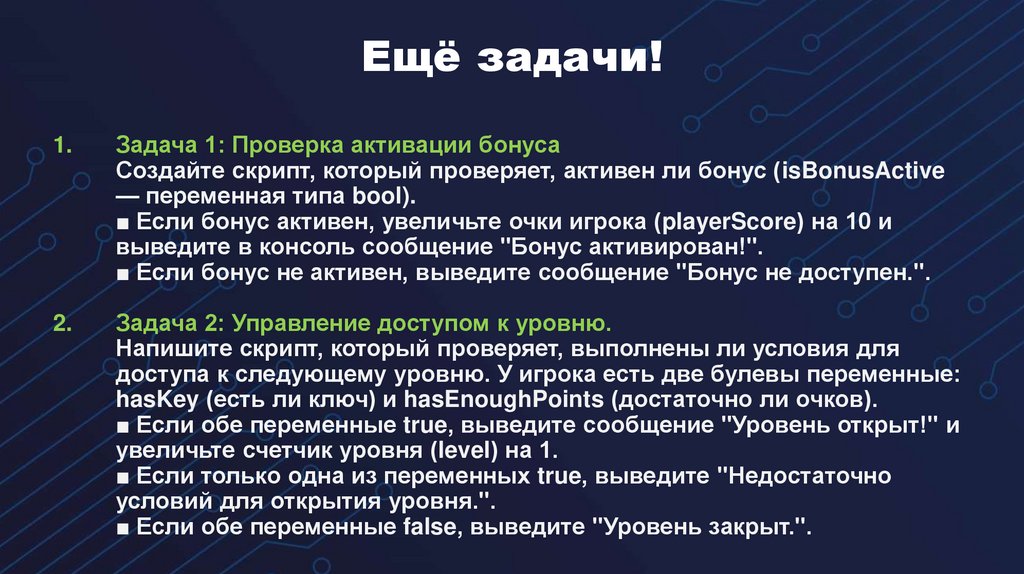 Ещё задачи!

1. Задача 1: Проверка активации бонуса
Создайте скрипт, который проверяет, активен ли бонус (isBonusActive — переменная типа bool).
■ Если бонус активен, увеличьте очки игрока (playerScore) на 10 и выведите в консоль сообщение "Бонус активирован!".
■ Если бонус не активен, выведите сообщение "Бонус не доступен.".

2. Задача 2: Управление доступом к уровню.
Напишите скрипт, который проверяет, выполнены ли условия для доступа к следующему уровню. У игрока есть две булевы переменные: hasKey (есть ли ключ) и hasEnoughPoints (достаточно ли очков).
■ Если обе переменные true, выведите сообщение "Уровень открыт!" и увеличьте счетчик уровня (level) на 1.
■ Если только одна из переменных true, выведите "Недостаточно условий для открытия уровня.".
■ Если обе переменные false, выведите "Уровень закрыт.".